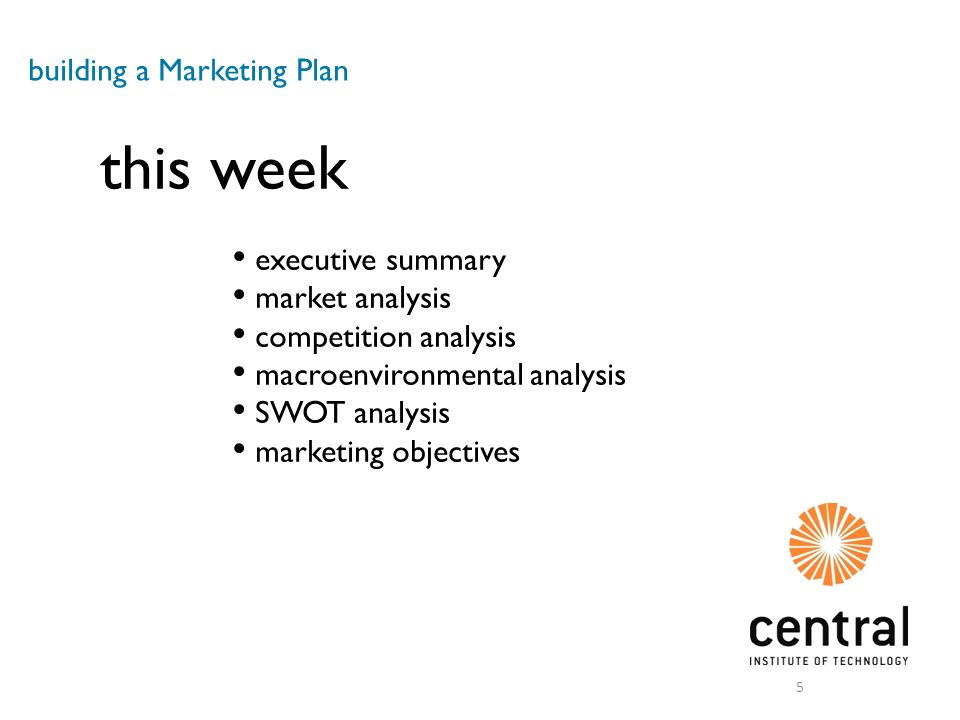 building a Marketing Plan

this week

• executive summary
• market analysis
• competition analysis
• macroenvironmental analysis
• SWOT analysis
• marketing objectives

central
INSTITUTE OF TECHNOLOGY

5